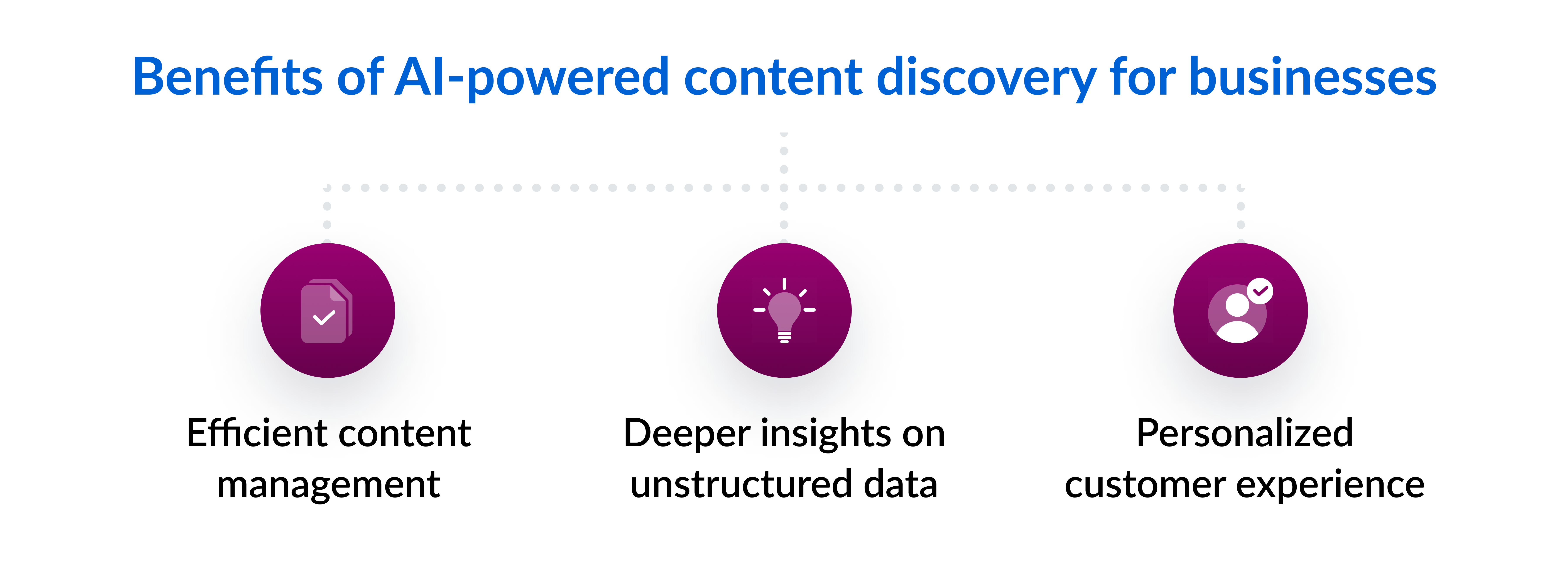 Benefits of AI-powered content discovery for businesses

Efficient content management

Deeper insights on unstructured data

Personalized customer experience